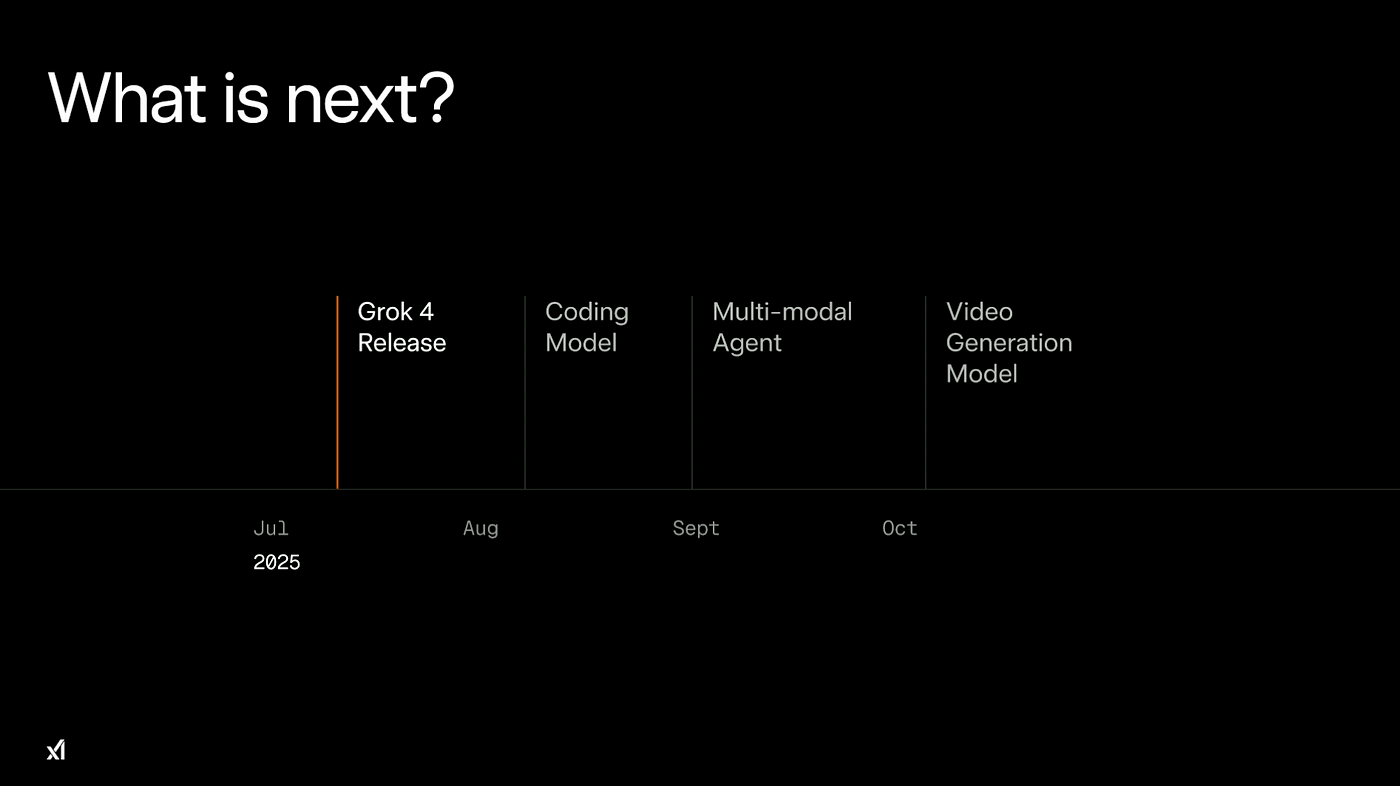 What is next?

Grok 4 Release

Coding Model

Multi-modal Agent

Video Generation Model

Jul
2025

Aug

Sept

Oct

xI